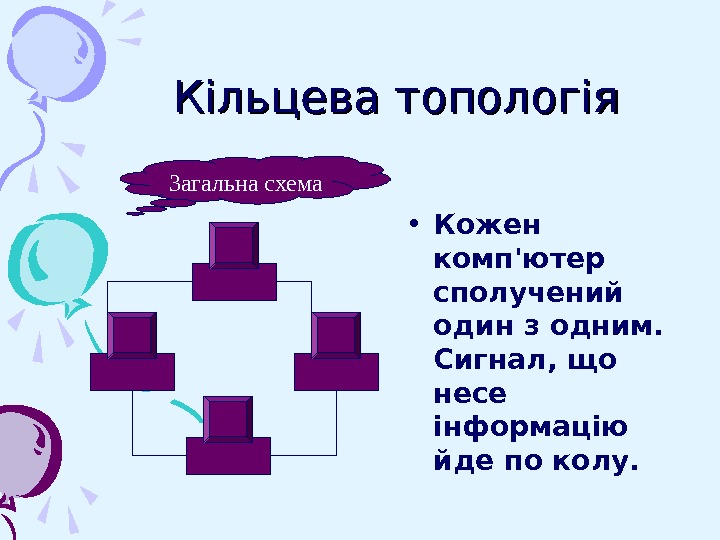 Кільцева топологія

Загальна схема

• Кожен комп'ютер сполучений один з одним. Сигнал, що несе інформацію йде по колу.